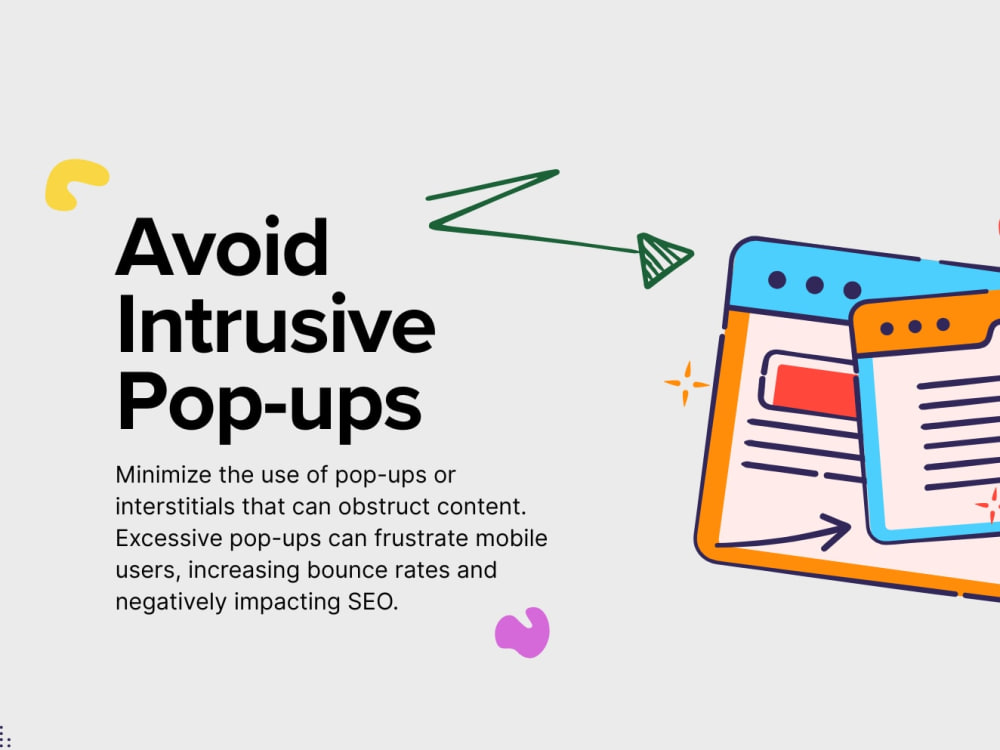 Avoid Intrusive Pop-ups

Minimize the use of pop-ups or interstitials that can obstruct content. Excessive pop-ups can frustrate mobile users, increasing bounce rates and negatively impacting SEO.